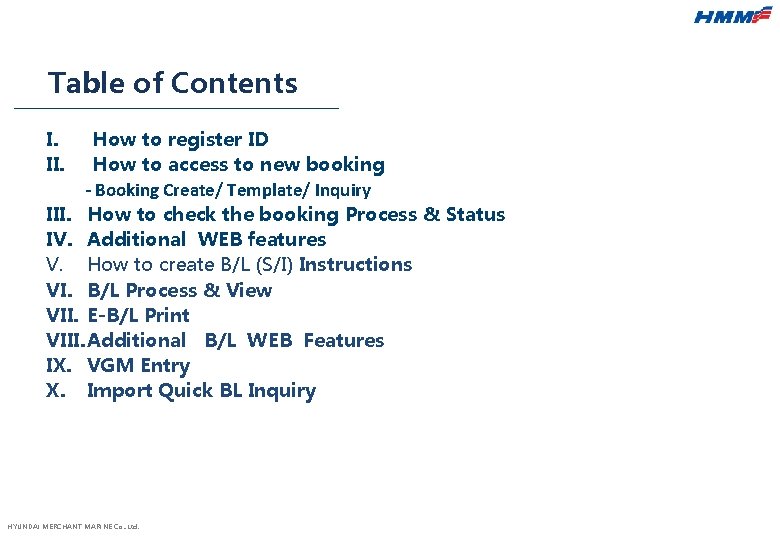 HMM

Table of Contents

I. How to register ID
II. How to access to new booking
- Booking Create/ Template/ Inquiry
III. How to check the booking Process & Status
IV. Additional WEB features
V. How to create B/L (S/I) Instructions
VI. B/L Process & View
VII. E-B/L Print
VIII. Additional B/L WEB Features
IX. VGM Entry
X. Import Quick BL Inquiry

HYUNDAI MERCHANT MARINE Co., Ltd.